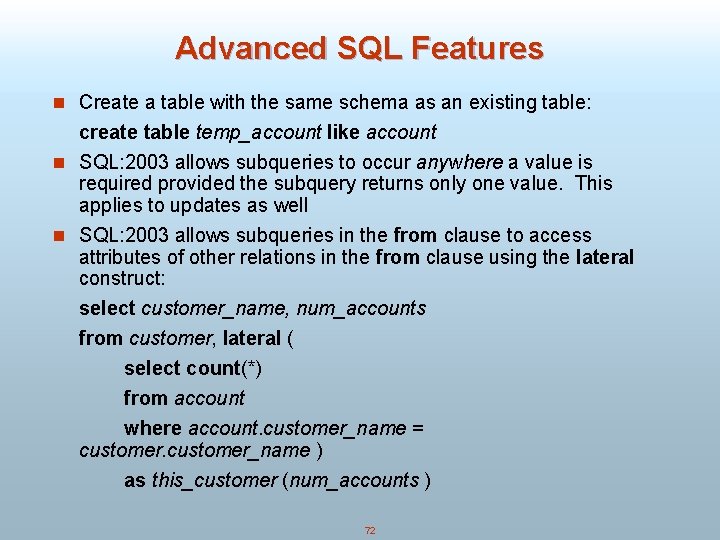 Advanced SQL Features

Create a table with the same schema as an existing table:

create table temp_account like account

SQL:2003 allows subqueries to occur anywhere a value is required provided the subquery returns only one value. This applies to updates as well

SQL:2003 allows subqueries in the from clause to access attributes of other relations in the from clause using the lateral construct:

select customer_name, num_accounts

from customer, lateral (

select count(*)

from account

where account.customer_name = customer.customer_name )

as this_customer (num_accounts )

72